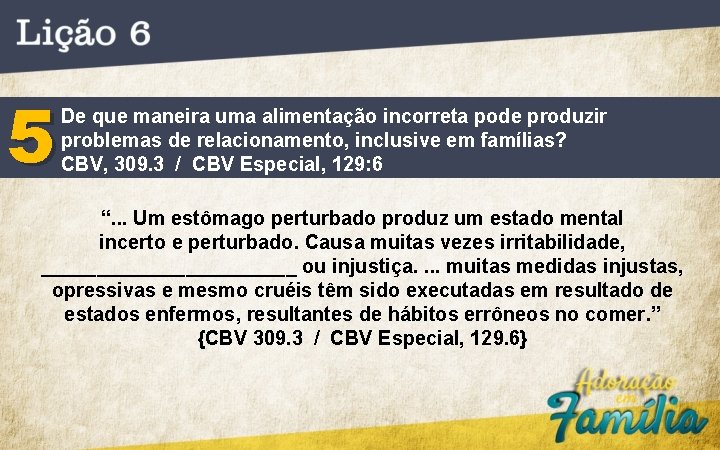 Lição 6

5 De que maneira uma alimentação incorreta pode produzir problemas de relacionamento, inclusive em famílias?
CBV, 309.3 / CBV Especial, 129:6

“... Um estômago perturbado produz um estado mental incerto e perturbado. Causa muitas vezes irritabilidade, ________________________ ou injustiça. ... muitas medidas injustas, opressivas e mesmo cruéis têm sido executadas em resultado de estados enfermos, resultantes de hábitos errôneos no comer.” {CBV 309.3 / CBV Especial, 129.6}

Adoração em Família